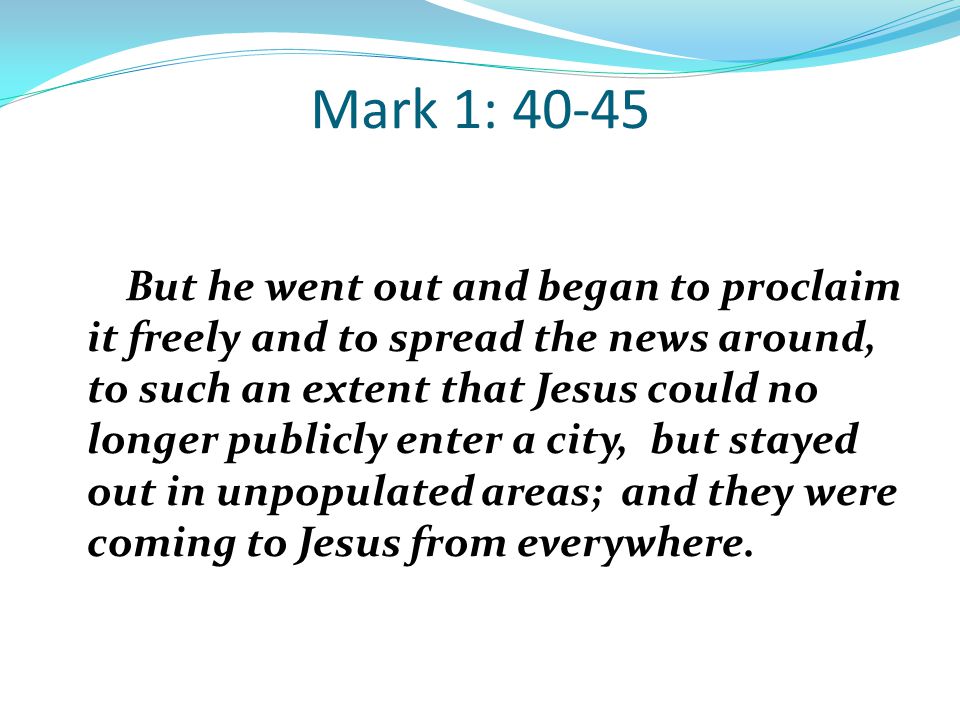 Mark 1: 40-45

But he went out and began to proclaim it freely and to spread the news around, to such an extent that Jesus could no longer publicly enter a city, but stayed out in unpopulated areas; and they were coming to Jesus from everywhere.